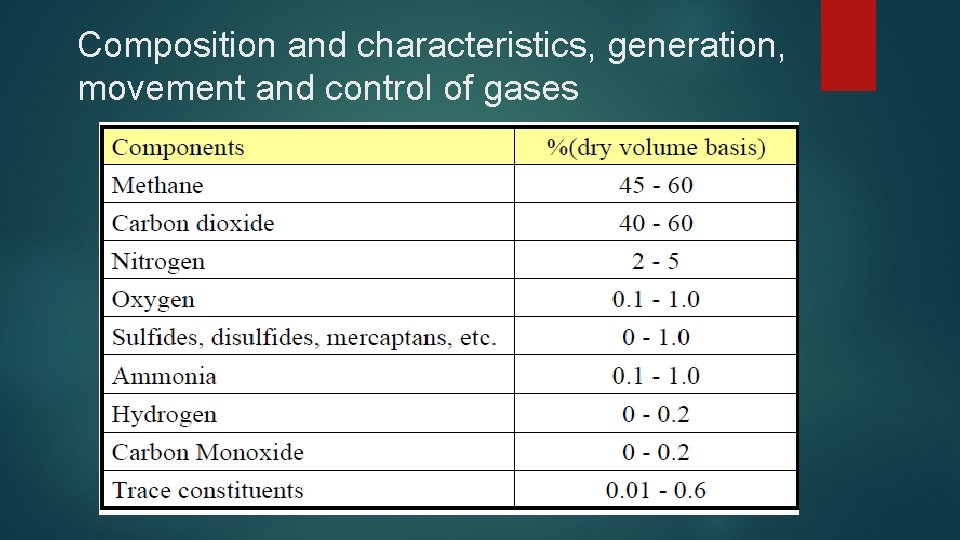 Composition and characteristics, generation, movement and control of gases

| Components | %(dry volume basis) |
|---|---|
| Methane | 45 - 60 |
| Carbon dioxide | 40 - 60 |
| Nitrogen | 2 - 5 |
| Oxygen | 0.1 - 1.0 |
| Sulfides, disulfides, mercaptans, etc. | 0 - 1.0 |
| Ammonia | 0.1 - 1.0 |
| Hydrogen | 0 - 0.2 |
| Carbon Monoxide | 0 - 0.2 |
| Trace constituents | 0.01 - 0.6 |